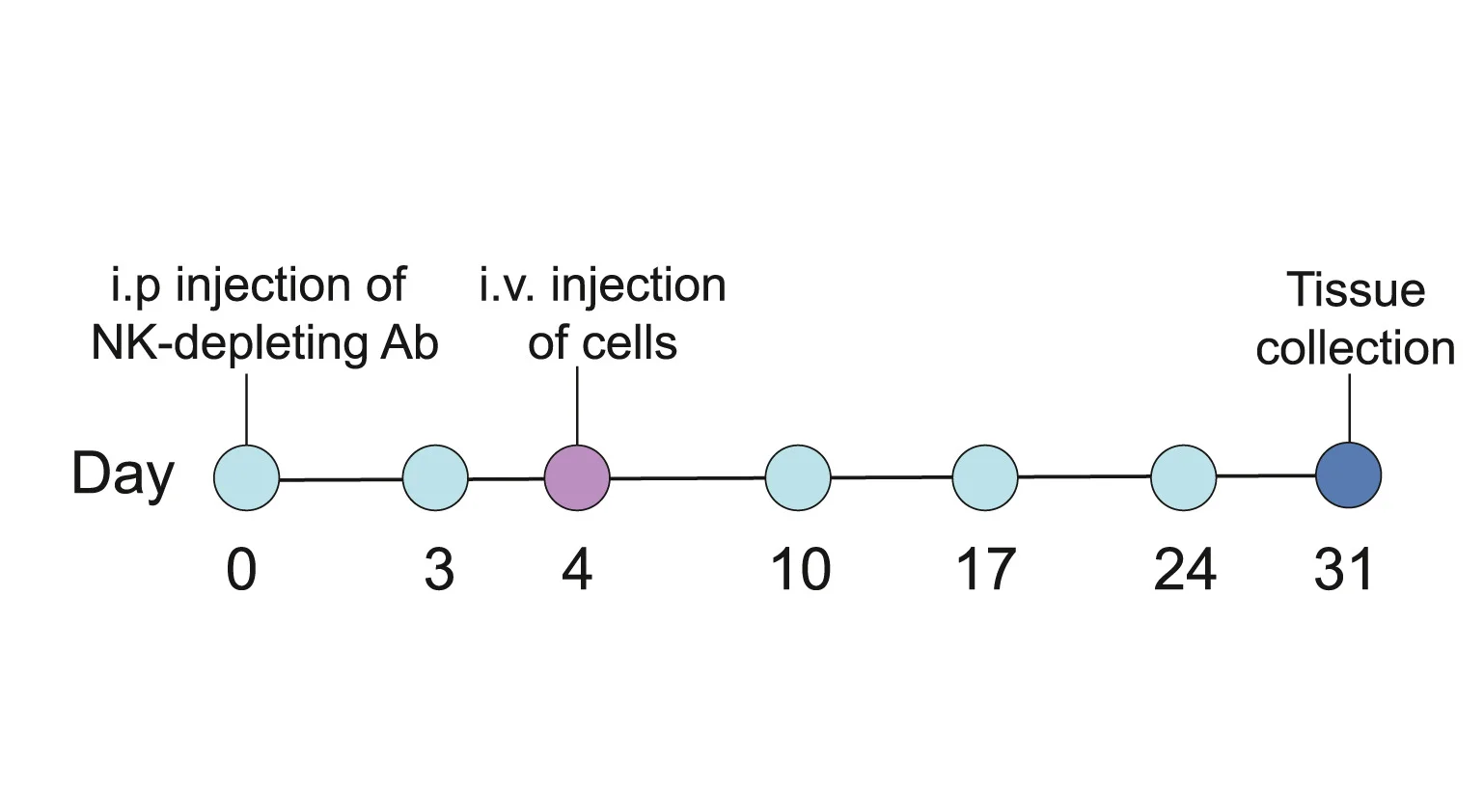 i.p injection of NK-depleting Ab

i.v. injection of cells

Tissue collection

Day

0

3

4

10

17

24

31